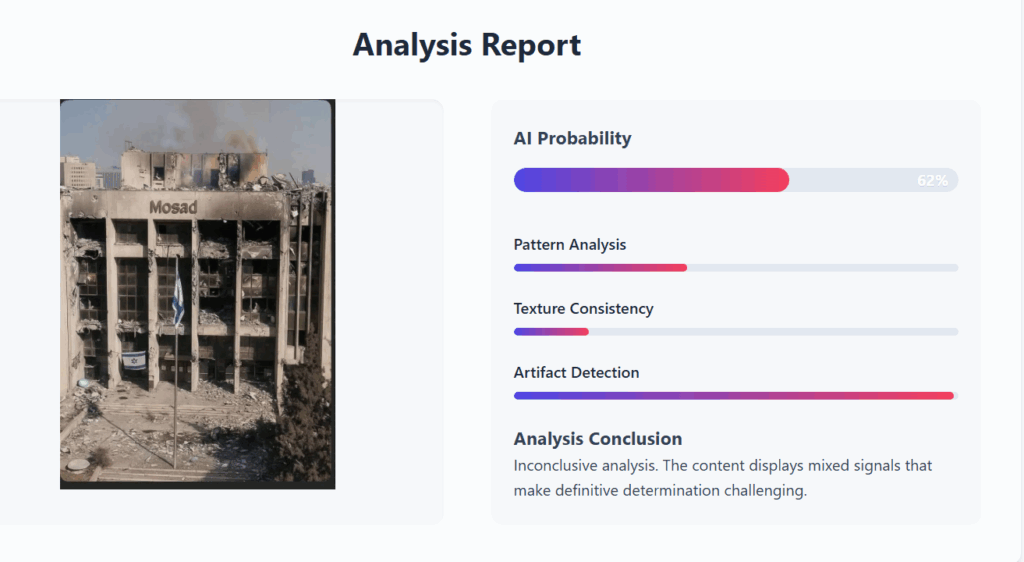 Analysis Report

Mosad

AI Probability

62%

Pattern Analysis

Texture Consistency

Artifact Detection

Analysis Conclusion

Inconclusive analysis. The content displays mixed signals that make definitive determination challenging.